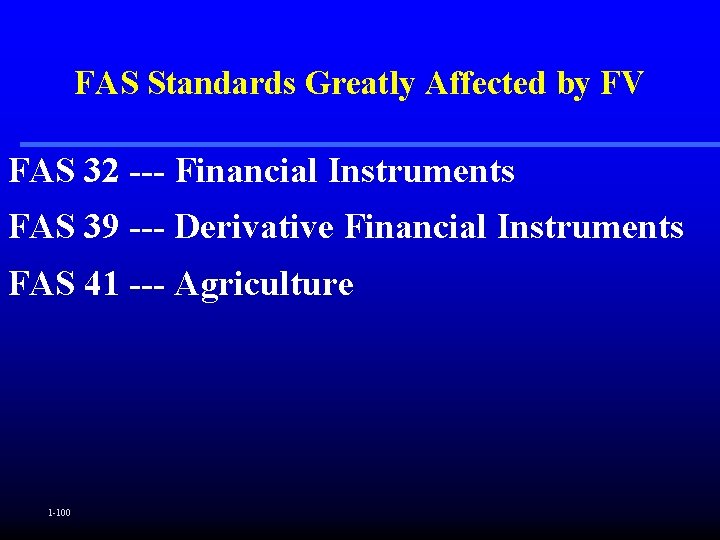 FAS Standards Greatly Affected by FV

FAS 32 --- Financial Instruments

FAS 39 --- Derivative Financial Instruments

FAS 41 --- Agriculture

1-100